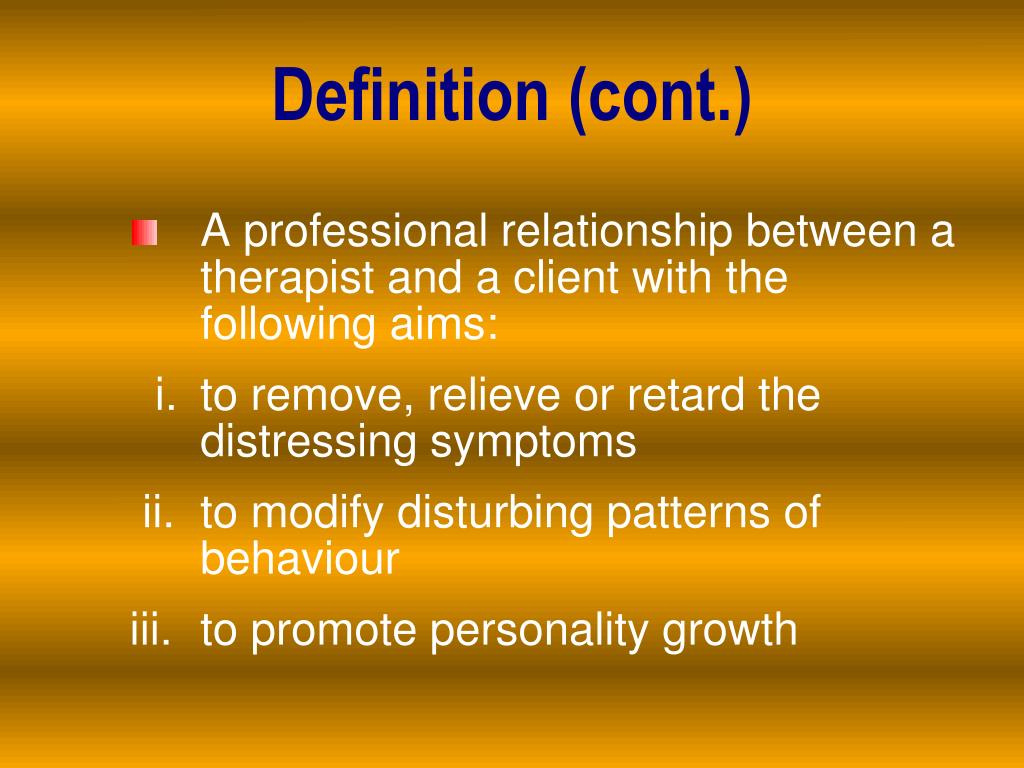 Definition (cont.)

A professional relationship between a therapist and a client with the following aims:

i. to remove, relieve or retard the distressing symptoms

ii. to modify disturbing patterns of behaviour

iii. to promote personality growth